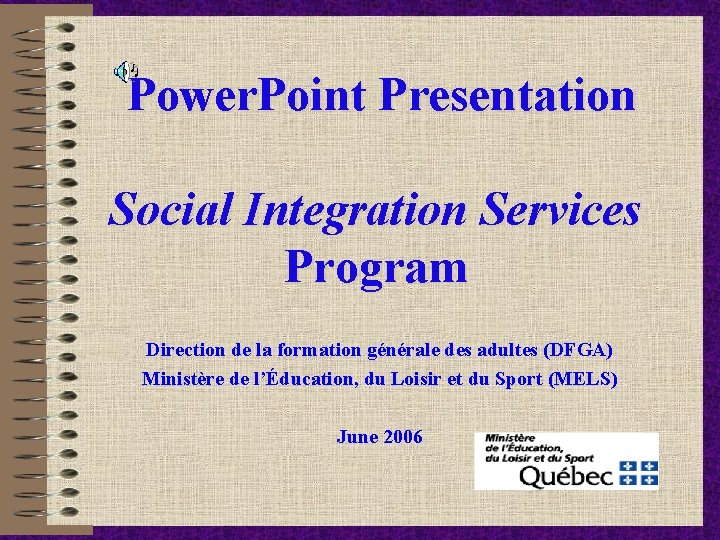 PowerPoint Presentation

Social Integration Services Program

Direction de la formation générale des adultes (DFGA)
Ministère de l'Éducation, du Loisir et du Sport (MELS)

June 2006

Ministère de l'Éducation, du Loisir et du Sport
Québec